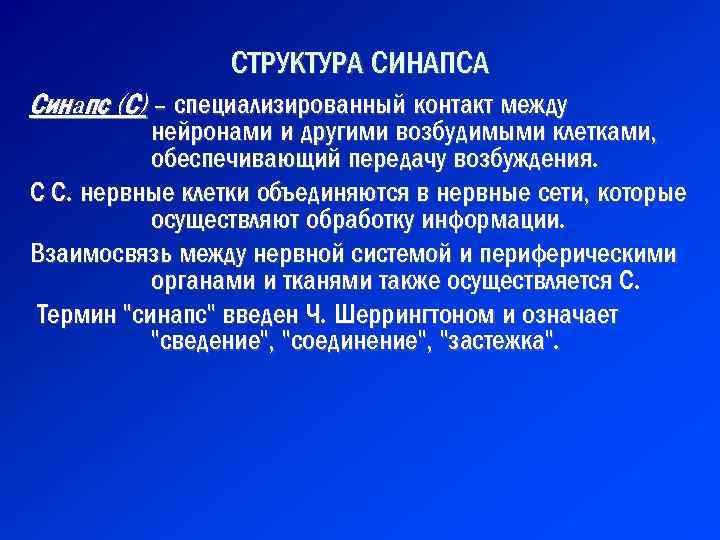 СТРУКТУРА СИНАПСА

Синапс (С) – специализированный контакт между нейронами и другими возбудимыми клетками, обеспечивающий передачу возбуждения.

С С. нервные клетки объединяются в нервные сети, которые осуществляют обработку информации.

Взаимосвязь между нервной системой и периферическими органами и тканями также осуществляется С.

Термин "синапс" введен Ч. Шеррингтоном и означает "сведение", "соединение", "застежка".